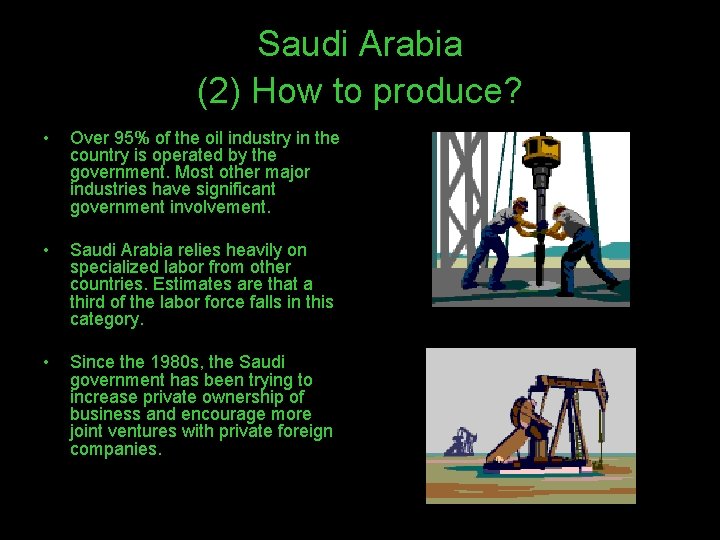 Saudi Arabia
(2) How to produce?

• Over 95% of the oil industry in the country is operated by the government. Most other major industries have significant government involvement.

• Saudi Arabia relies heavily on specialized labor from other countries. Estimates are that a third of the labor force falls in this category.

• Since the 1980s, the Saudi government has been trying to increase private ownership of business and encourage more joint ventures with private foreign companies.